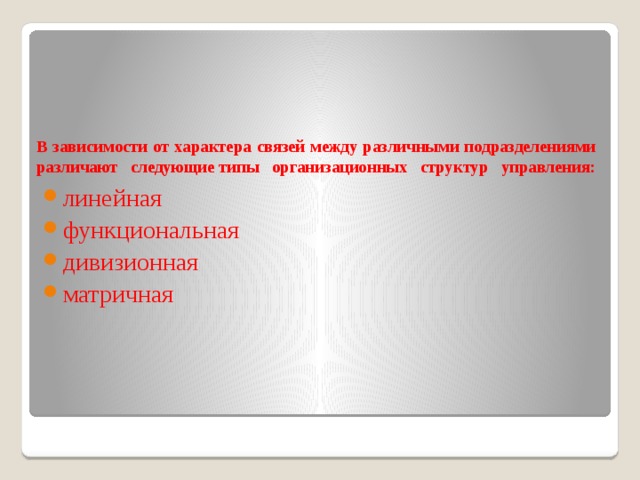 В зависимости от характера связей между различными подразделениями различают следующие типы организационных структур управления:

линейная
функциональная
дивизионная
матричная